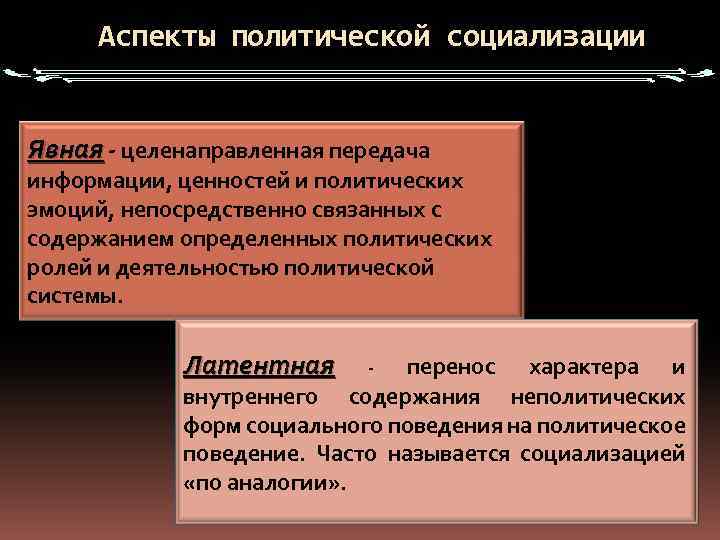 Аспекты политической социализации

Явная - целенаправленная передача информации, ценностей и политических эмоций, непосредственно связанных с содержанием определенных политических ролей и деятельностью политической системы.

Латентная - перенос характера и внутреннего содержания неполитических форм социального поведения на политическое поведение. Часто называется социализацией «по аналогии».